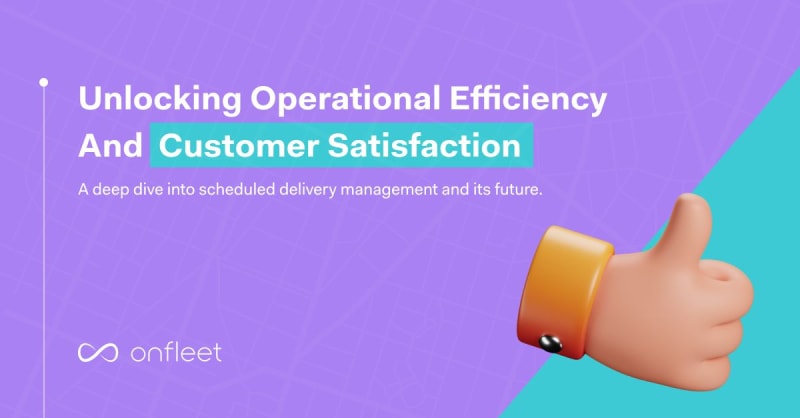 Unlocking Operational Efficiency And Customer Satisfaction

A deep dive into scheduled delivery management and its future.

onfleet